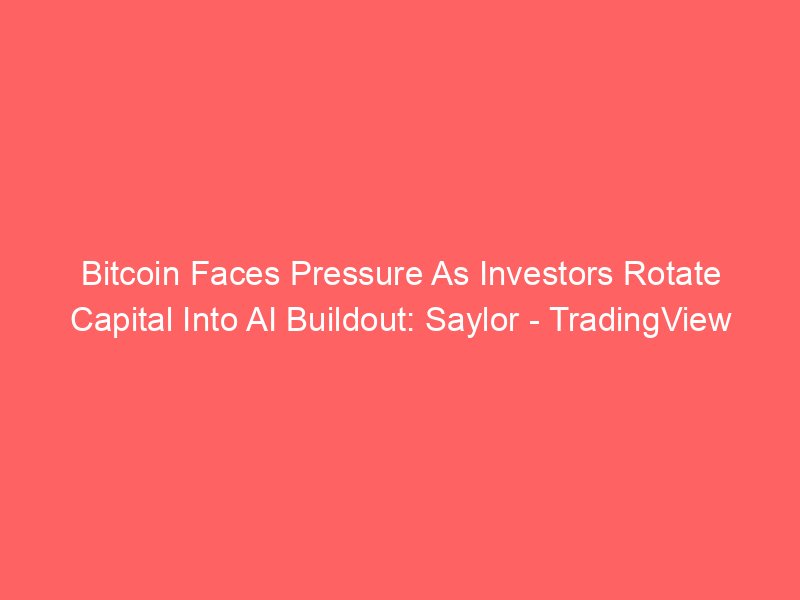 Bitcoin Faces Pressure As Investors Rotate Capital Into AI Buildout: Saylor - TradingView